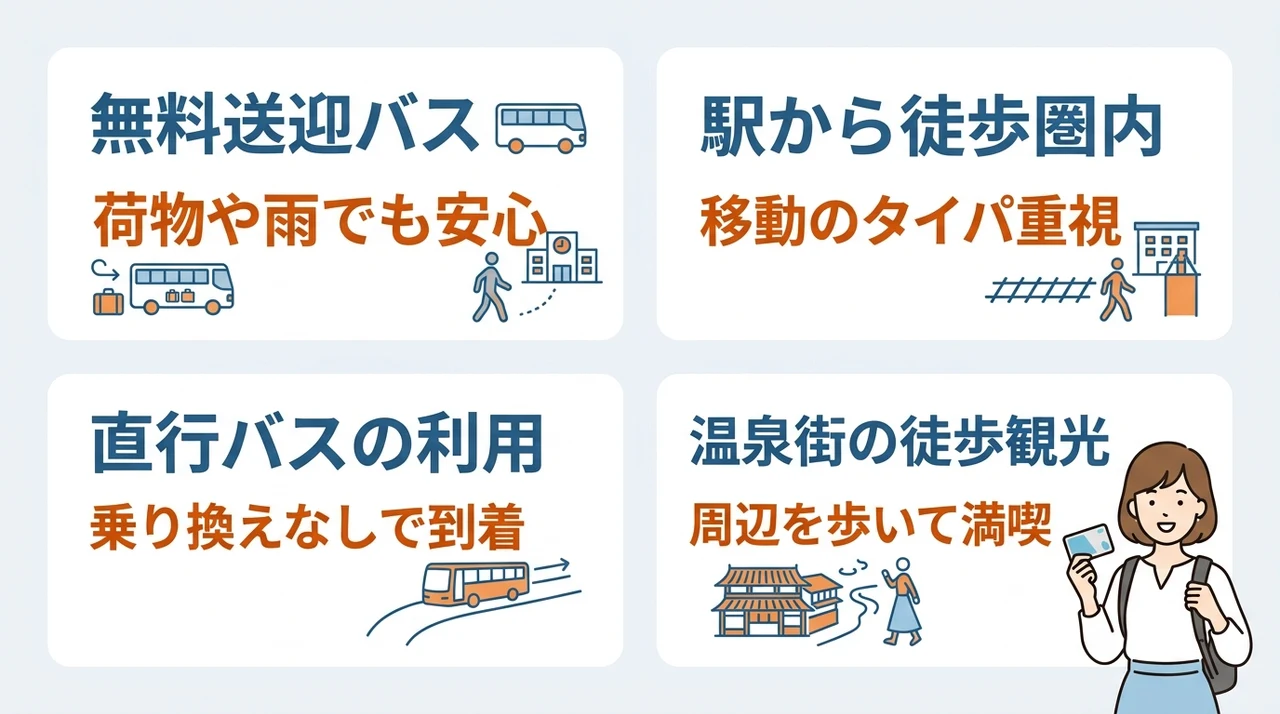 無料送迎バス

荷物や雨でも安心

駅から徒歩圏内

移動のタイパ重視

直行バスの利用

乗り換えなしで到着

温泉街の徒歩観光

周辺を歩いて満喫